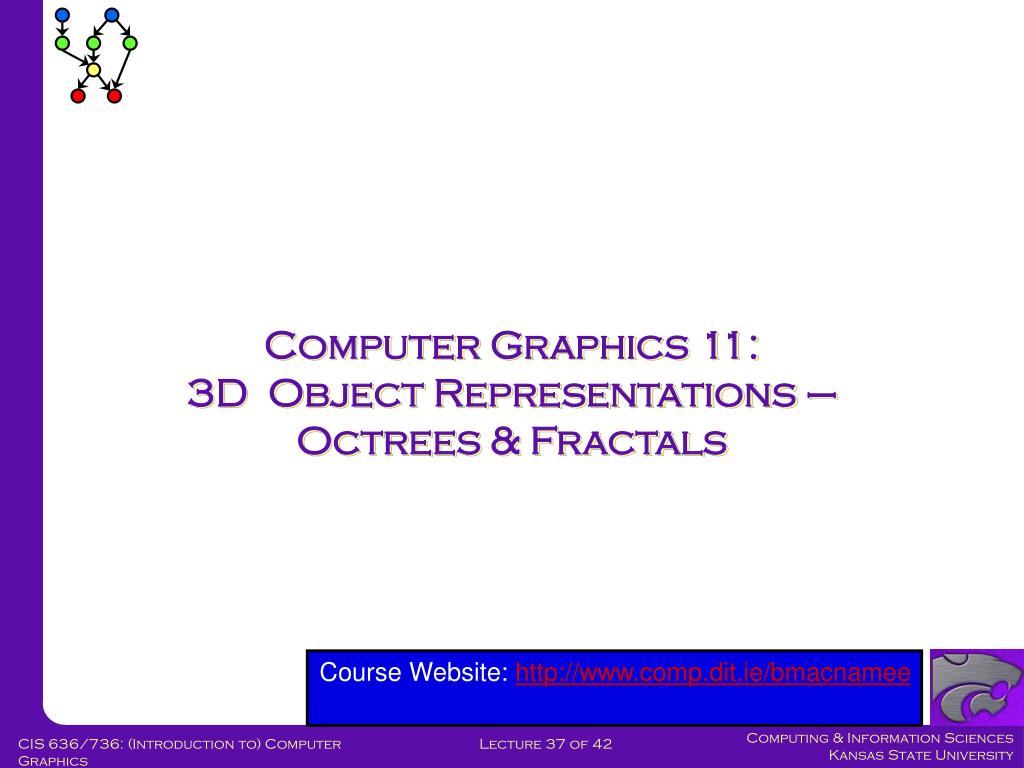 Computer Graphics 11:
3D Object Representations –
Octrees & Fractals

Course Website: http://www.comp.dit.ie/bmacnamee

CIS 636/736: (Introduction to) Computer Graphics

Lecture 37 of 42

Computing & Information Sciences
Kansas State University